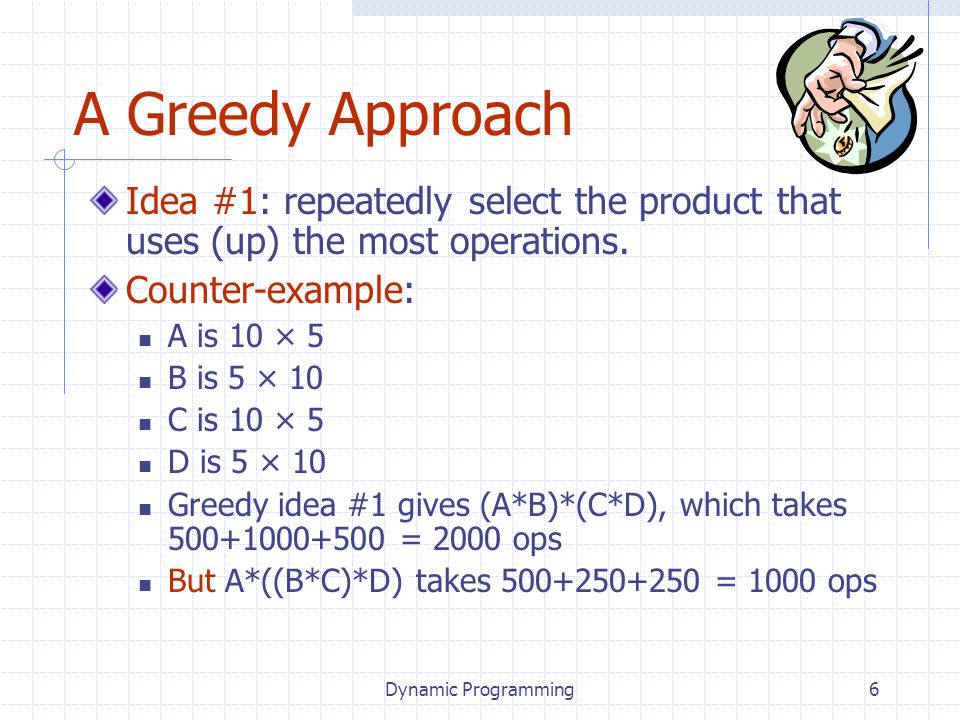 A Greedy Approach

Idea #1: repeatedly select the product that uses (up) the most operations.

Counter-example:

A is 10 × 5

B is 5 × 10

C is 10 × 5

D is 5 × 10

Greedy idea #1 gives (A*B)*(C*D), which takes 500+1000+500 = 2000 ops

But A*((B*C)*D) takes 500+250+250 = 1000 ops

Dynamic Programming

6